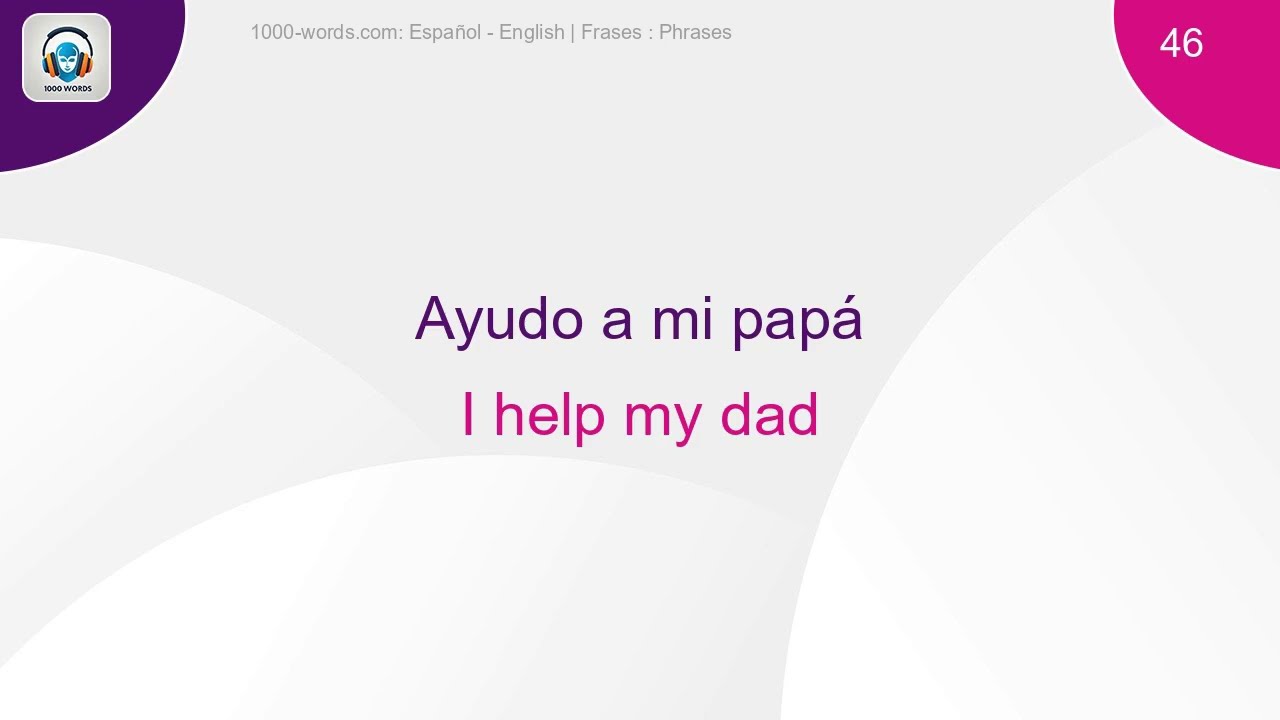 1000 WORDS

1000-words.com: Español - English | Frases : Phrases

46

Ayudo a mi papá

I help my dad